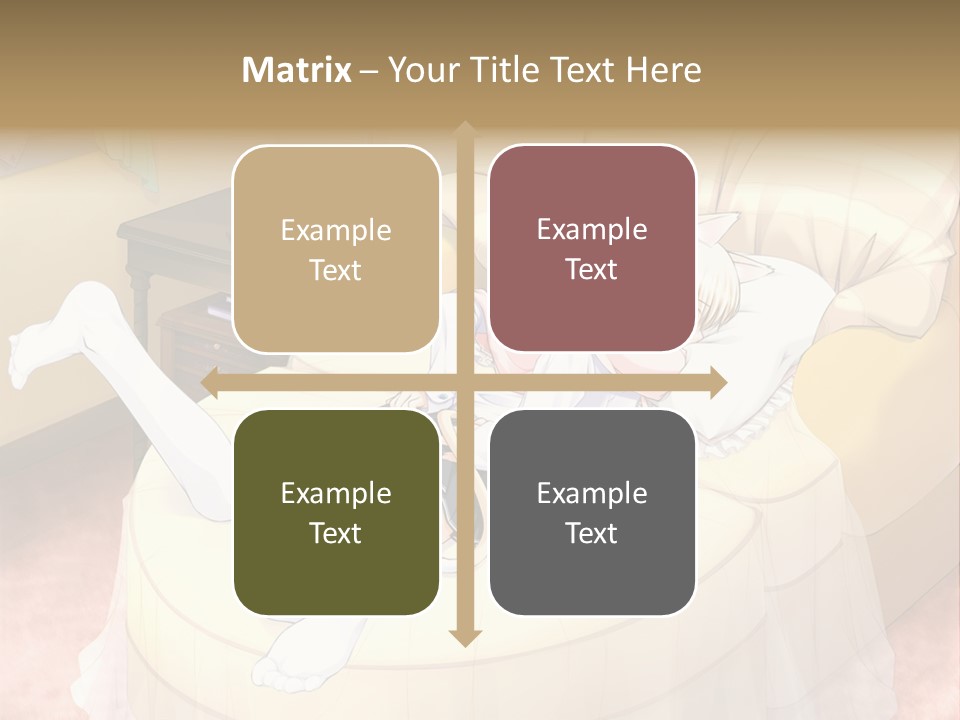 Matrix – Your Title Text Here

Example Text

Example Text

Example Text

Example Text